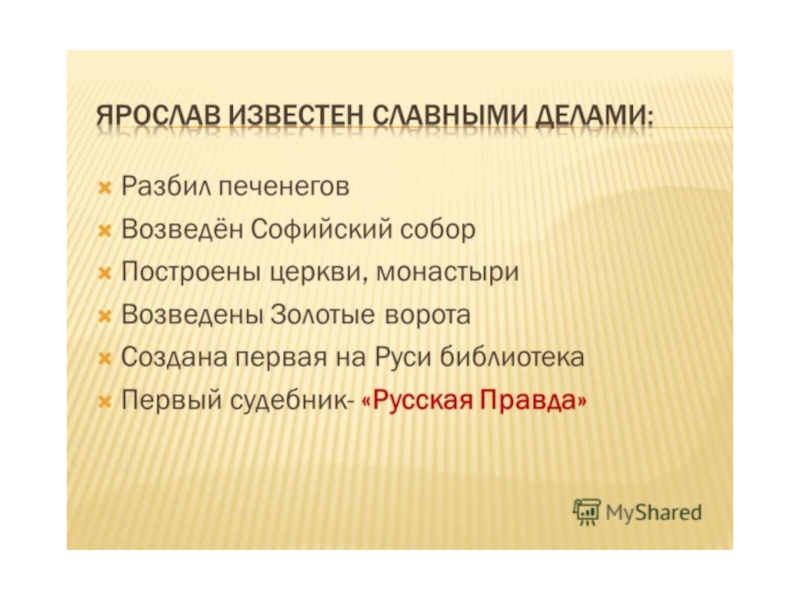 ЯРОСЛАВ ИЗВЕСТЕН СЛАВНЫМИ ДЕЛАМИ:

Разбил печенегов
Возведён Софийский собор
Построены церкви, монастыри
Возведены Золотые ворота
Создана первая на Руси библиотека
Первый судебник- «Русская Правда»

MyShared